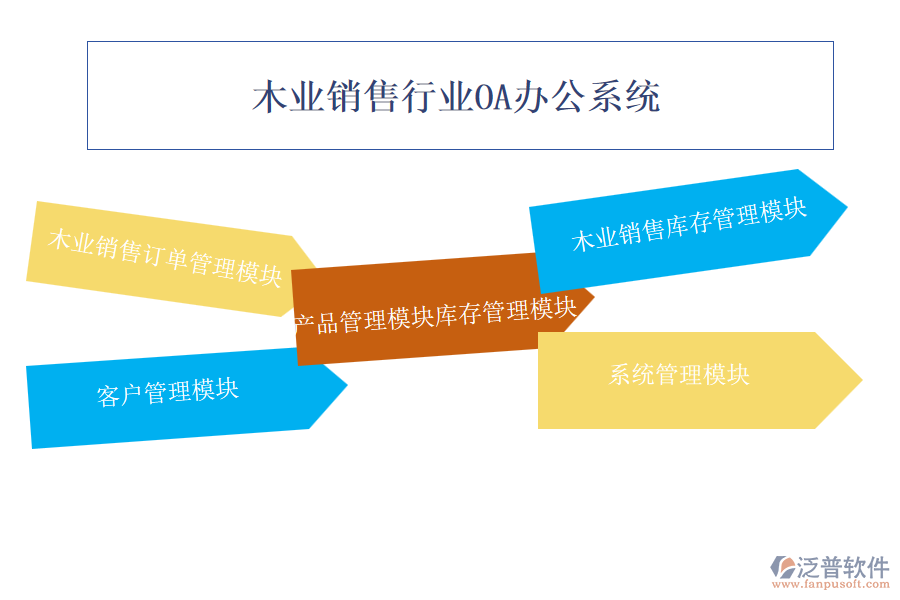 木业销售行业OA办公系统

木业销售订单管理模块

产品管理模块库存管理模块

木业销售库存管理模块

客户管理模块

系统管理模块

泛普软件
www.fanpusoft.com